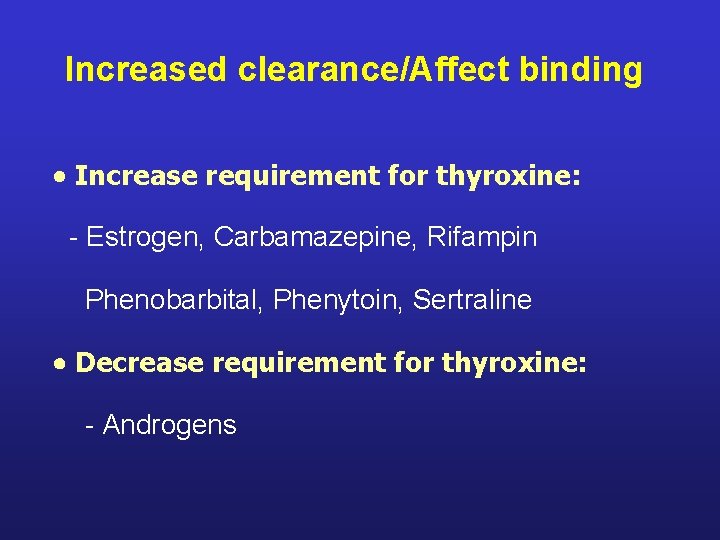 Increased clearance/Affect binding

• Increase requirement for thyroxine:

- Estrogen, Carbamazepine, Rifampin

Phenobarbital, Phenytoin, Sertraline

• Decrease requirement for thyroxine:

- Androgens